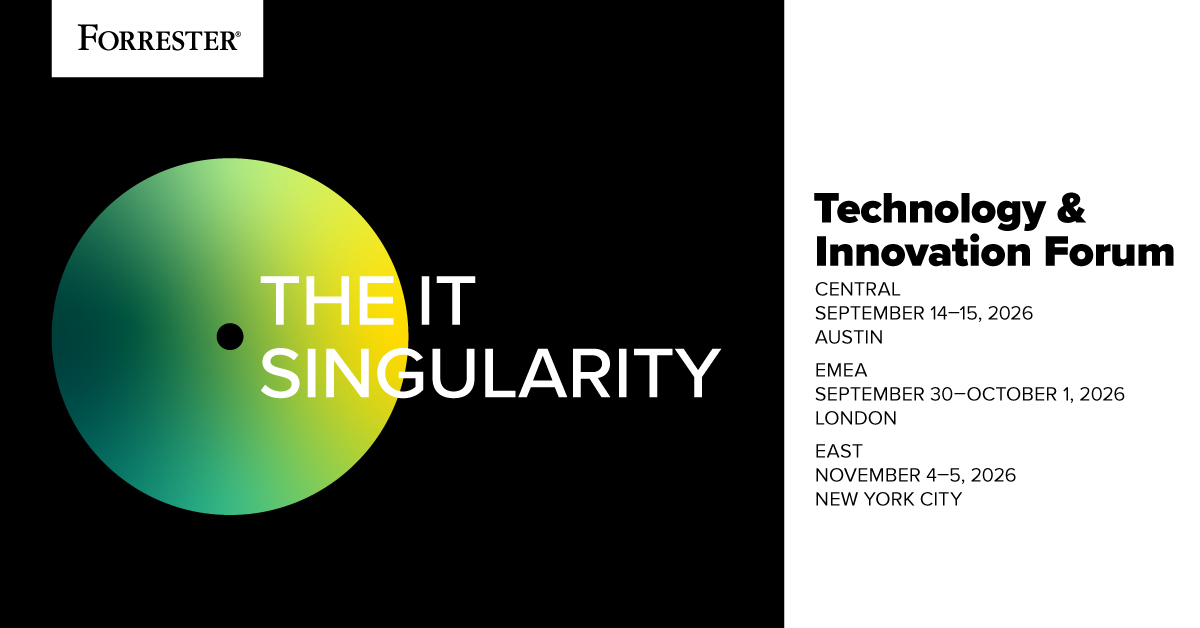 FORRESTER®

THE IT SINGULARITY

Technology & Innovation Forum

CENTRAL
SEPTEMBER 14–15, 2026
AUSTIN

EMEA
SEPTEMBER 30–OCTOBER 1, 2026
LONDON

EAST
NOVEMBER 4–5, 2026
NEW YORK CITY